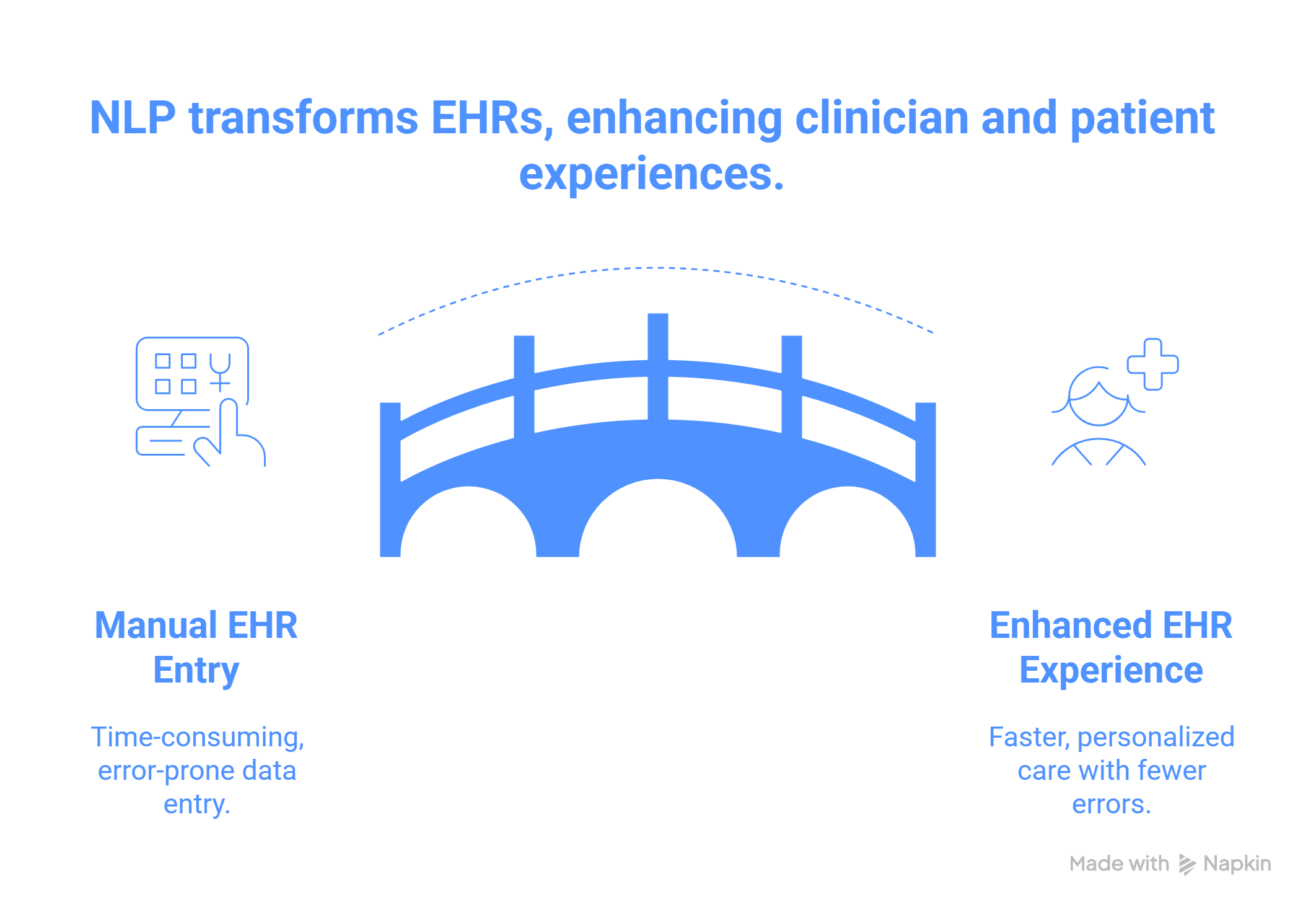 NLP transforms EHRs, enhancing clinician and patient experiences.

Manual EHR Entry

Time-consuming, error-prone data entry.

Enhanced EHR Experience

Faster, personalized care with fewer errors.

Made with Napkin